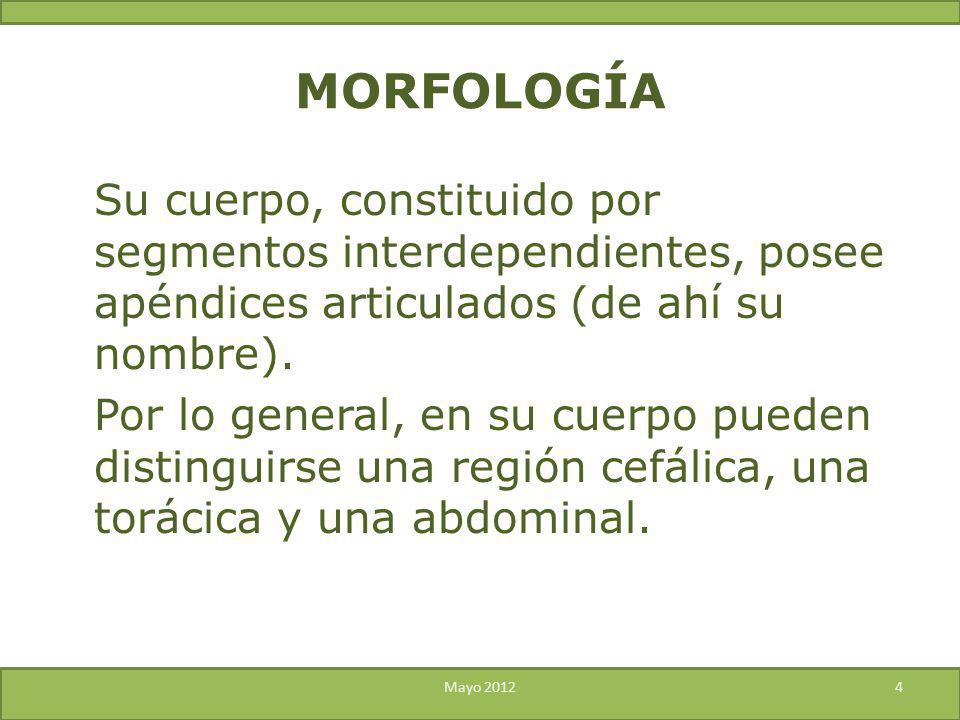 MORFOLOGÍA

Su cuerpo, constituido por segmentos interdependientes, posee apéndices articulados (de ahí su nombre).

Por lo general, en su cuerpo pueden distinguirse una región cefálica, una torácica y una abdominal.

Mayo 2012

4